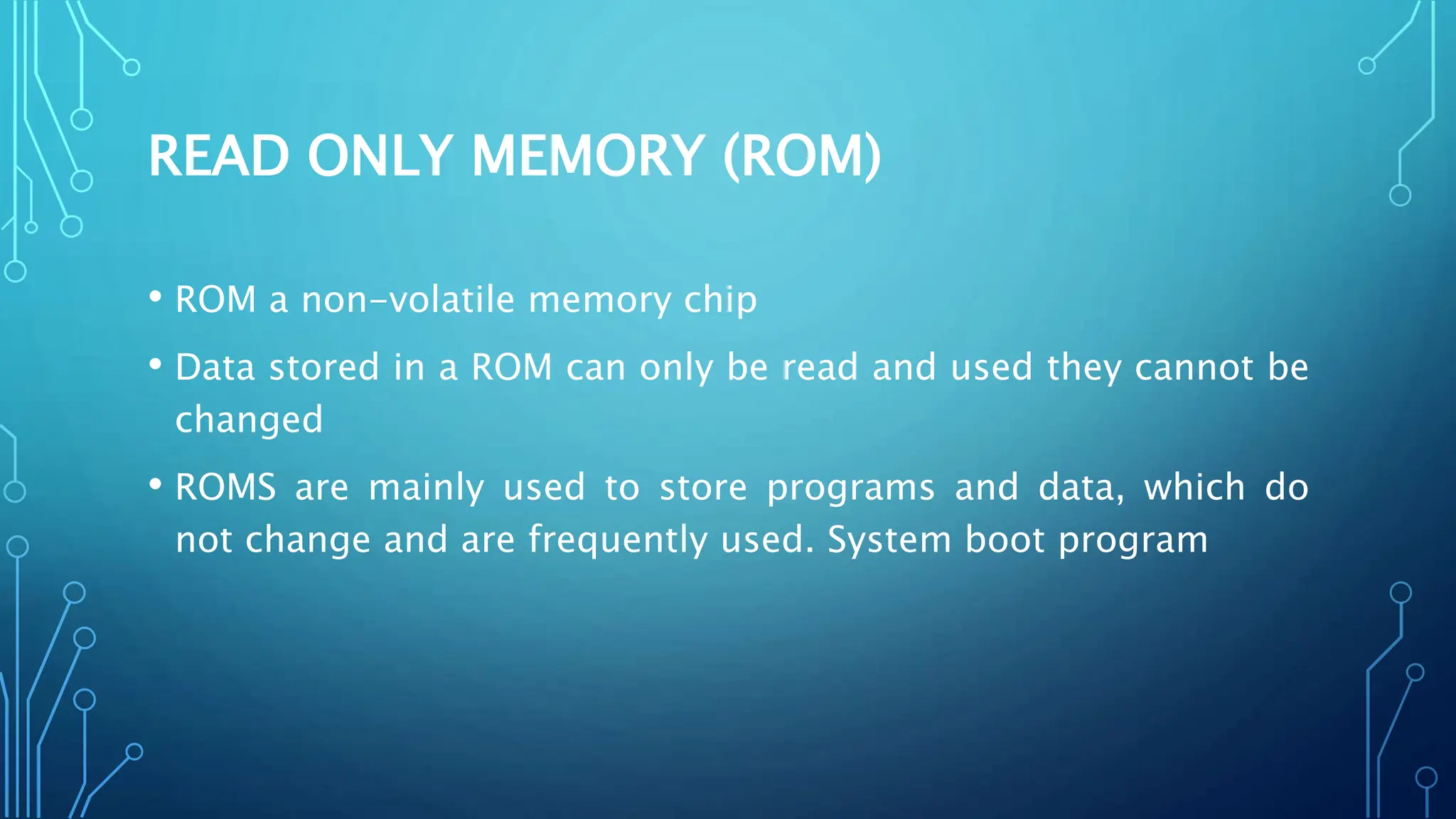 READ ONLY MEMORY (ROM)

• ROM a non-volatile memory chip

• Data stored in a ROM can only be read and used they cannot be changed

• ROMS are mainly used to store programs and data, which do not change and are frequently used. System boot program